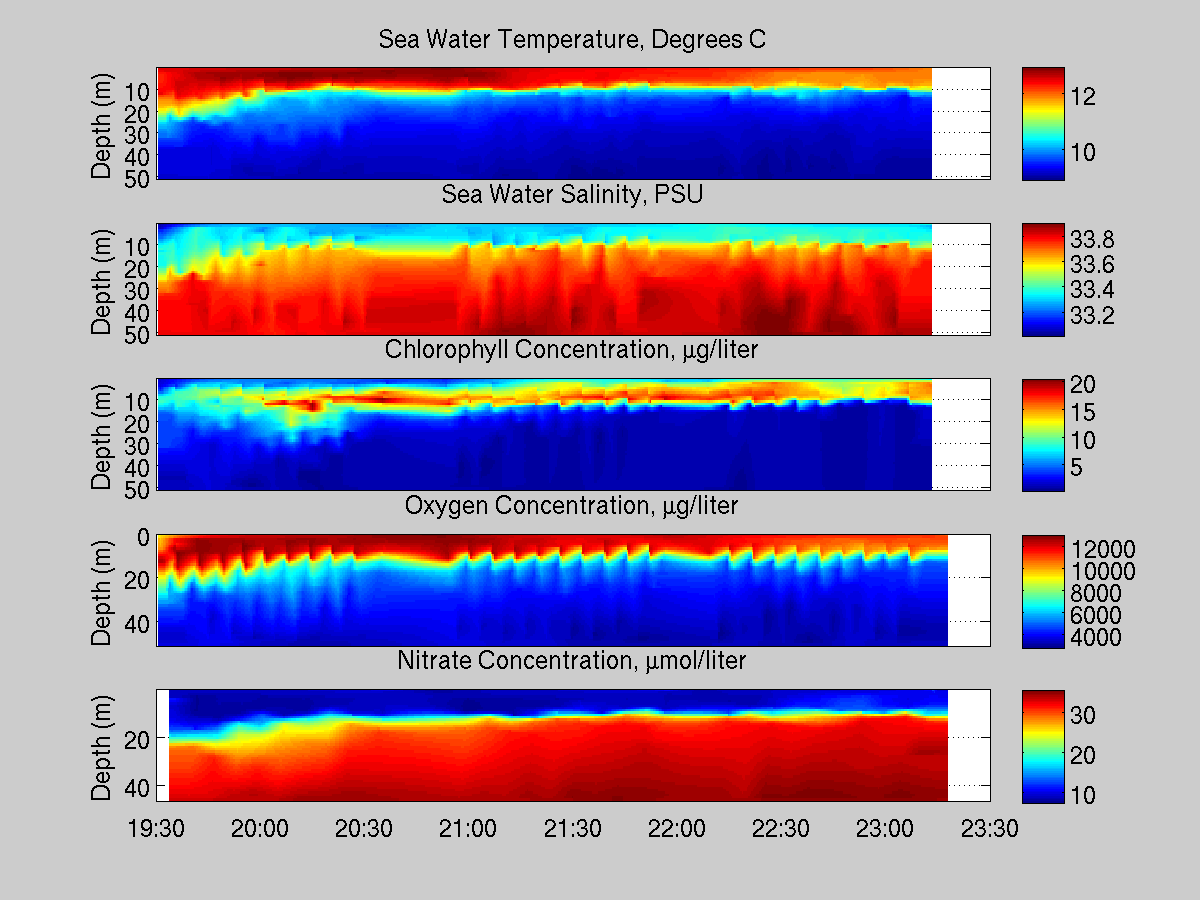 Sea Water Temperature, Degrees C

Depth (m)
10
20
30
40
50

12
10

Sea Water Salinity, PSU

Depth (m)
10
20
30
40
50

33.8
33.6
33.4
33.2

Chlorophyll Concentration, µg/liter

Depth (m)
10
20
30
40
50

20
15
10
5

Oxygen Concentration, µg/liter

Depth (m)
0
20
40

12000
10000
8000
6000
4000

Nitrate Concentration, µmol/liter

Depth (m)
20
40

30
20
10

19:30 20:00 20:30 21:00 21:30 22:00 22:30 23:00 23:30